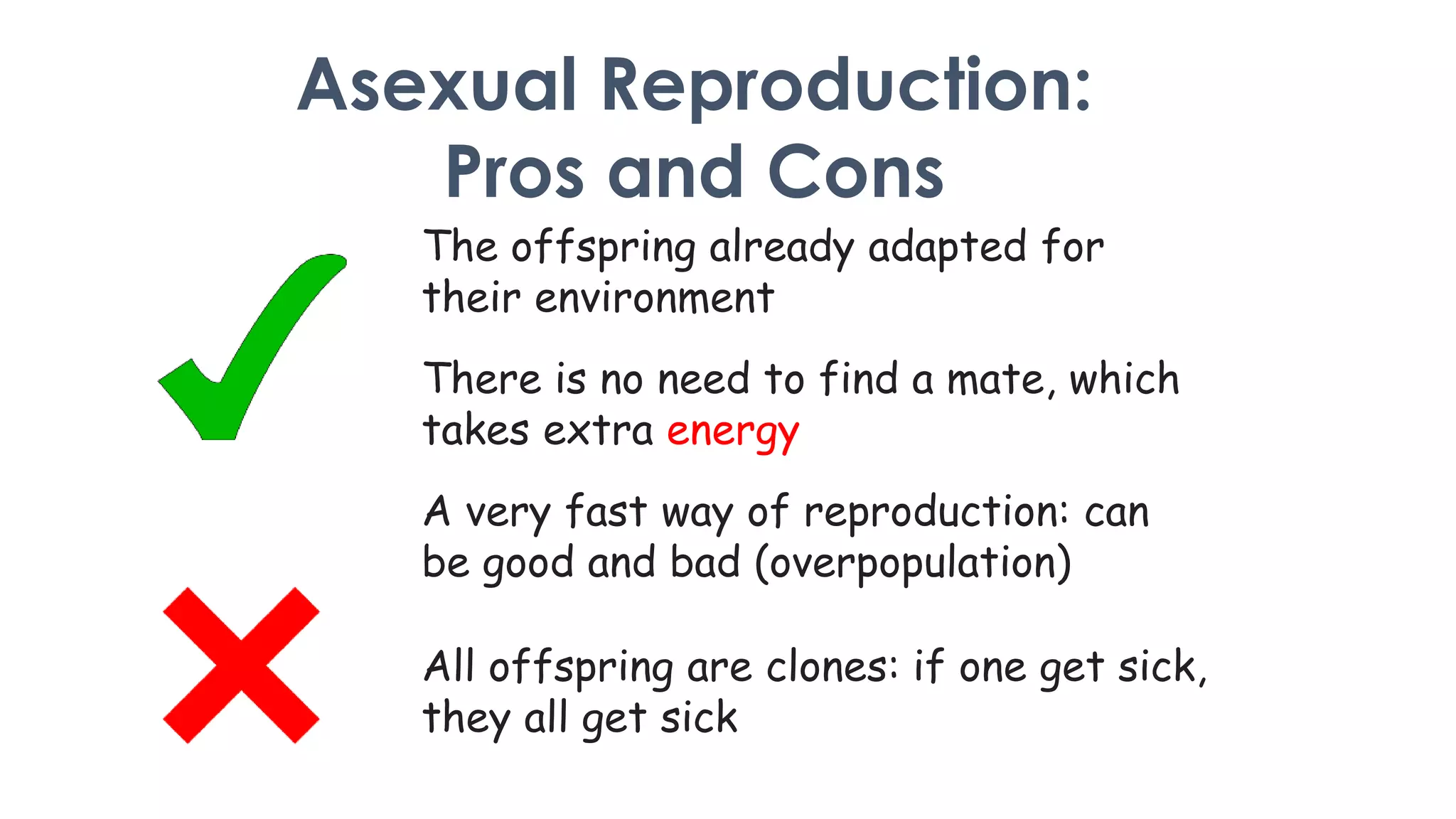 Asexual Reproduction:
Pros and Cons

The offspring already adapted for their environment

There is no need to find a mate, which takes extra energy

A very fast way of reproduction: can be good and bad (overpopulation)

All offspring are clones: if one get sick, they all get sick